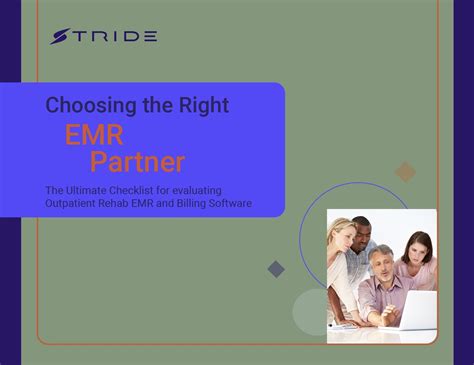 STRIDE

Choosing the Right
EMR
Partner

The Ultimate Checklist for evaluating Outpatient Rehab EMR and Billing Software